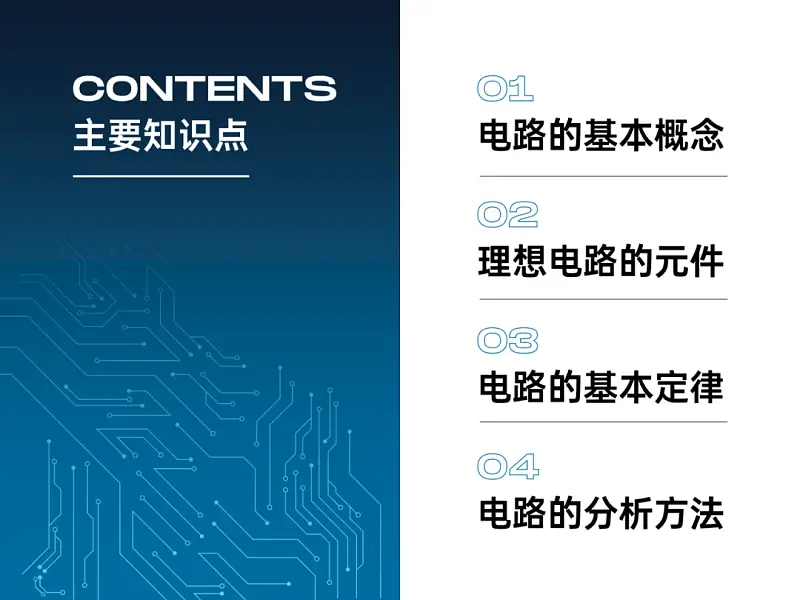 CONTENTS
主要知识点

01
电路的基本概念

02
理想电路的元件

03
电路的基本定律

04
电路的分析方法